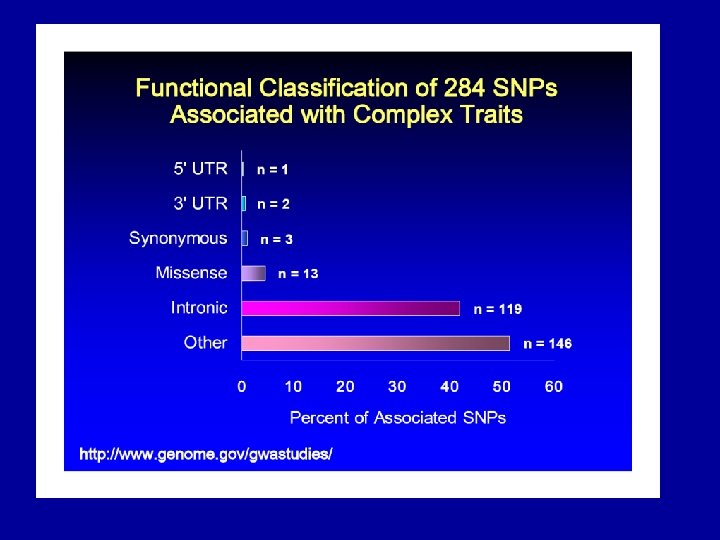 Functional Classification of 284 SNPs Associated with Complex Traits

5' UTR n = 1
3' UTR n = 2
Synonymous n = 3
Missense n = 13
Intronic n = 119
Other n = 146

0 10 20 30 40 50 60

Percent of Associated SNPs

http://www.genome.gov/gwastudies/